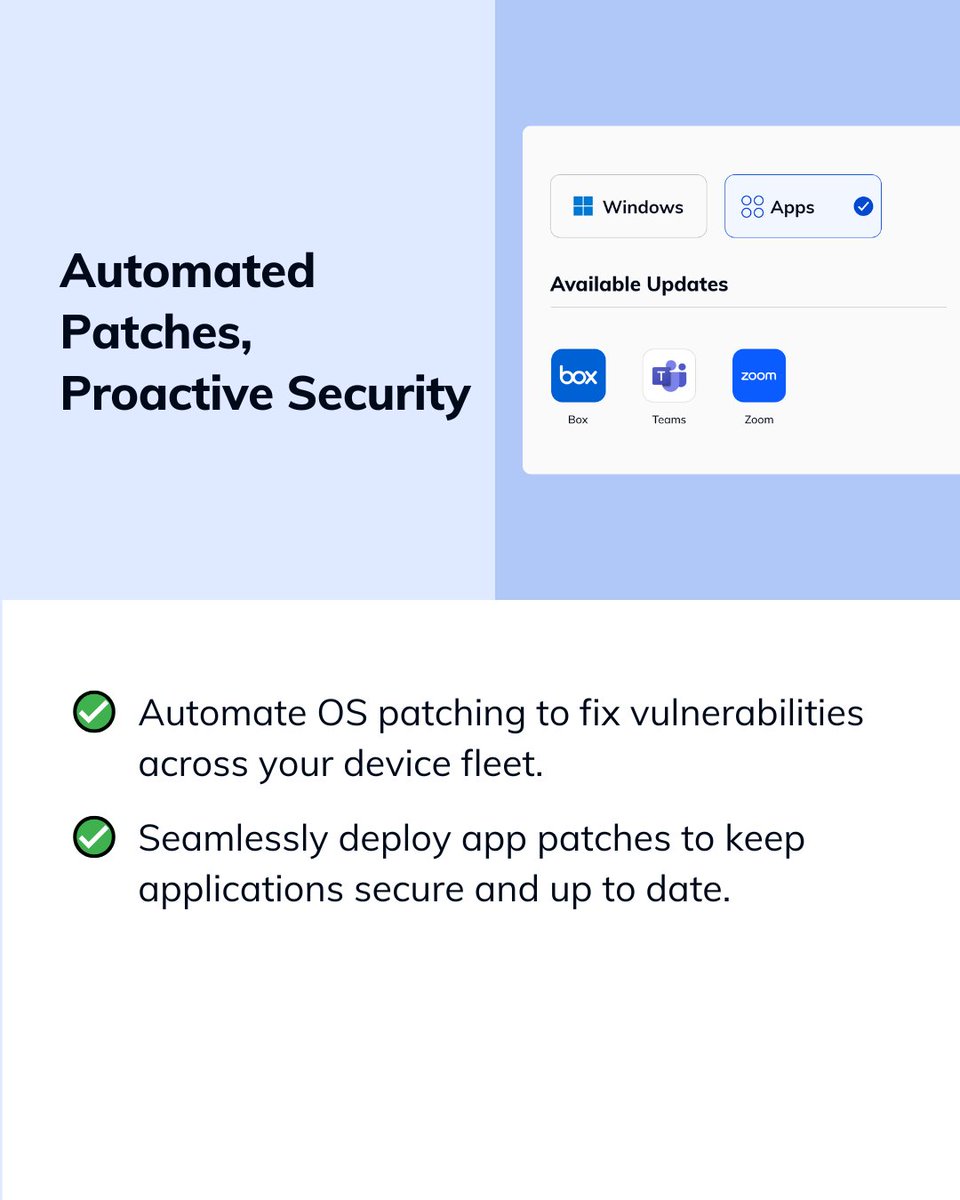 Automated Patches, Proactive Security

Windows

Apps

Available Updates

box
Box

T
Teams

zoom
Zoom

Automate OS patching to fix vulnerabilities across your device fleet.

Seamlessly deploy app patches to keep applications secure and up to date.